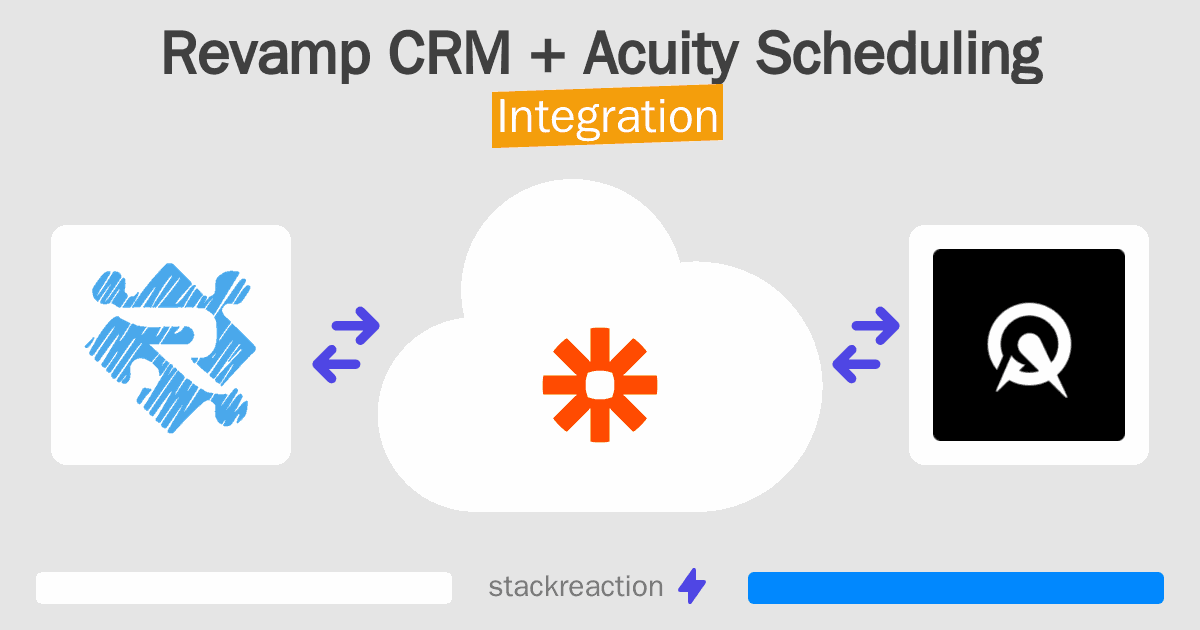 Revamp CRM + Acuity Scheduling
Integration

stackreaction